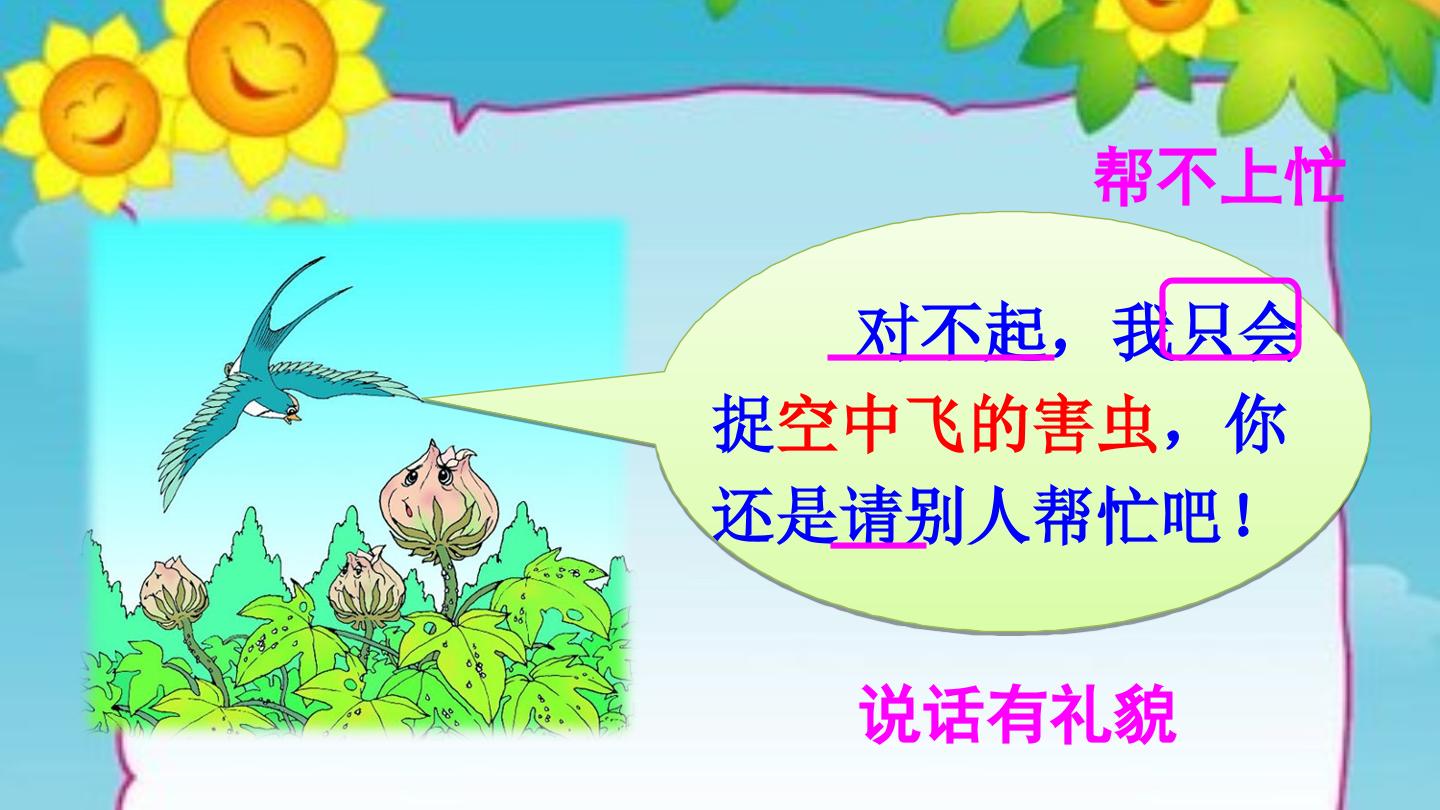 帮不上忙

对不起，我只会捉空中飞的害虫，你还是请别人帮忙吧！

说话有礼貌